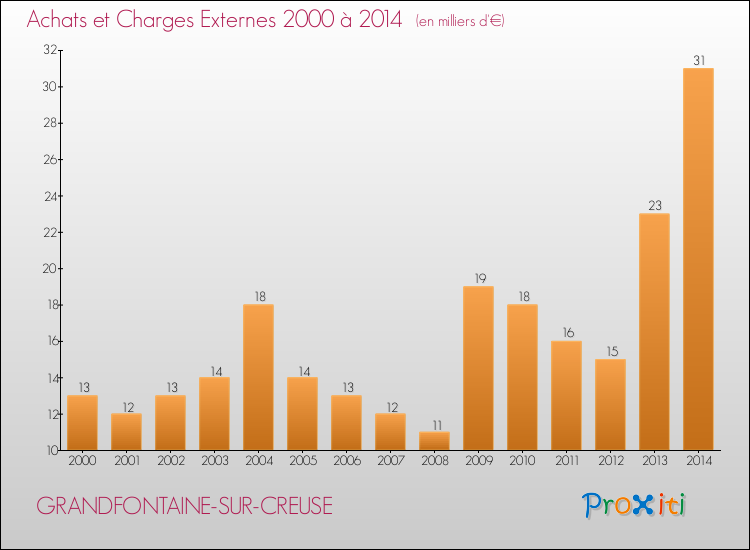 Achats et Charges Externes 2000 à 2014 (en milliers d'€)

32
30
28
26
24
22
20
18
16
14
12
10

13 12 13 14 18 14 13 12 11 19 18 16 15 23 31

2000 2001 2002 2003 2004 2005 2006 2007 2008 2009 2010 2011 2012 2013 2014

GRANDFONTAINE-SUR-CREUSE

Proxiti